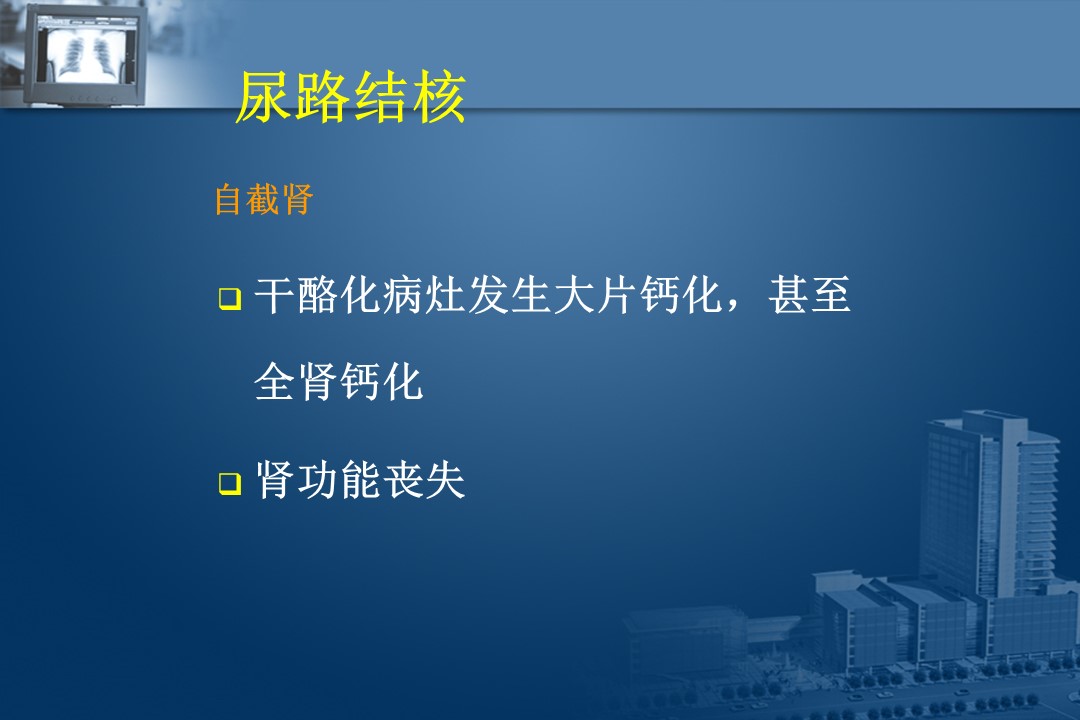 尿路结核

自截肾

❑ 干酪化病灶发生大片钙化，甚至全肾钙化

❑ 肾功能丧失